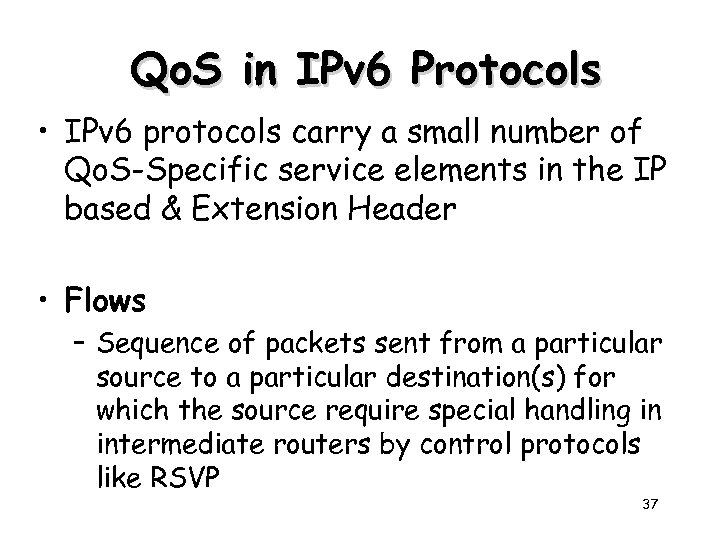 QoS in IPv6 Protocols

• IPv6 protocols carry a small number of QoS-Specific service elements in the IP based & Extension Header

• Flows
– Sequence of packets sent from a particular source to a particular destination(s) for which the source require special handling in intermediate routers by control protocols like RSVP

37